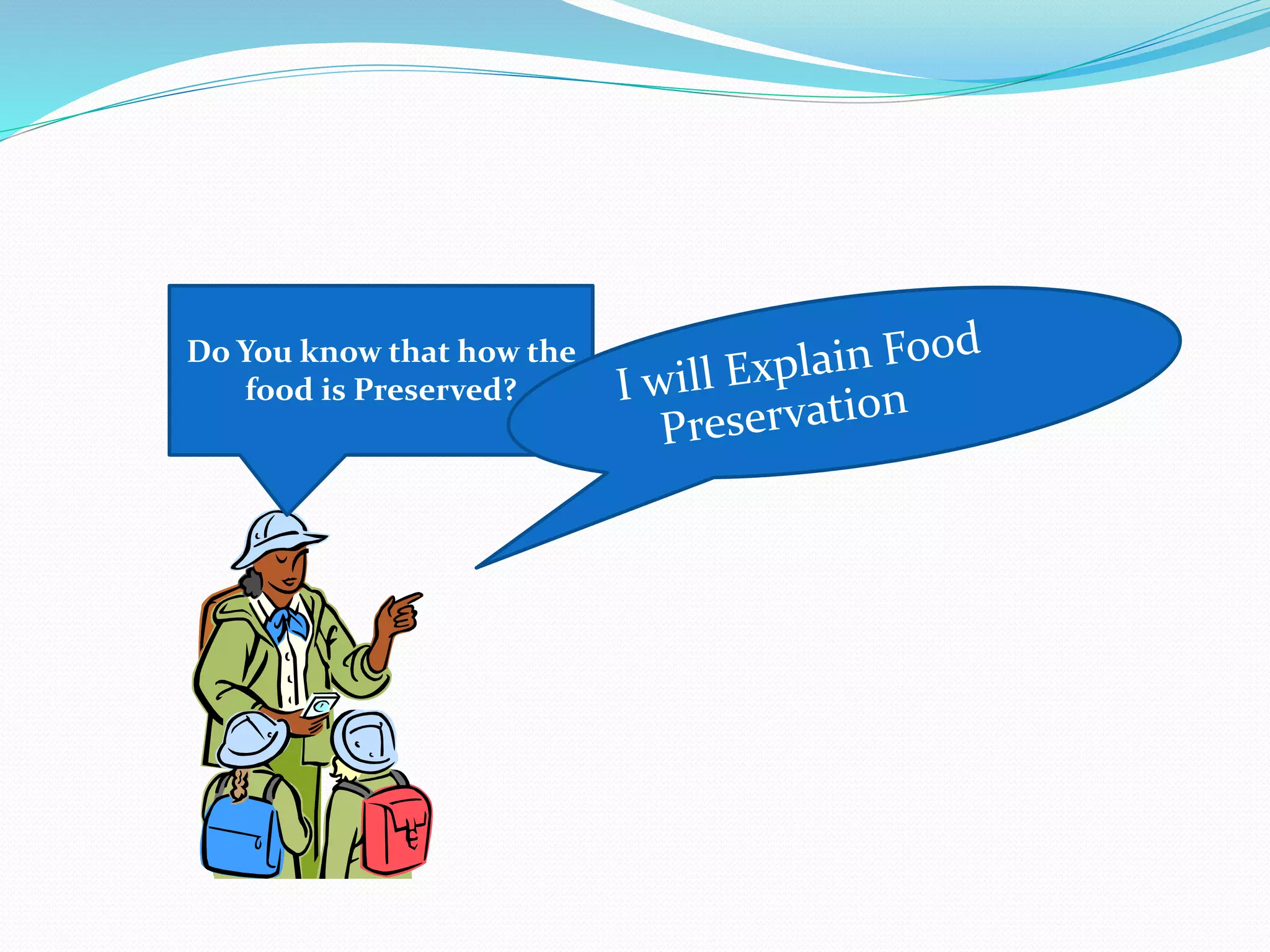 Do You know that how the food is Preserved?

I will Explain Food Preservation